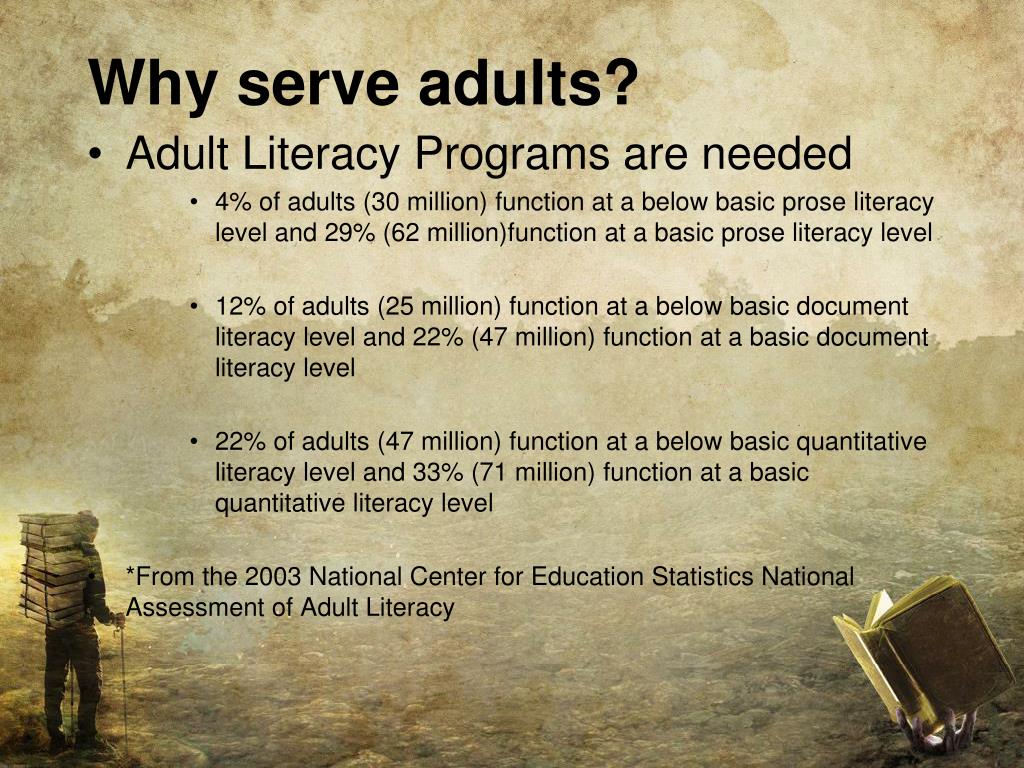 Why serve adults?

• Adult Literacy Programs are needed

• 4% of adults (30 million) function at a below basic prose literacy level and 29% (62 million)function at a basic prose literacy level

• 12% of adults (25 million) function at a below basic document literacy level and 22% (47 million) function at a basic document literacy level

• 22% of adults (47 million) function at a below basic quantitative literacy level and 33% (71 million) function at a basic quantitative literacy level

• *From the 2003 National Center for Education Statistics National Assessment of Adult Literacy